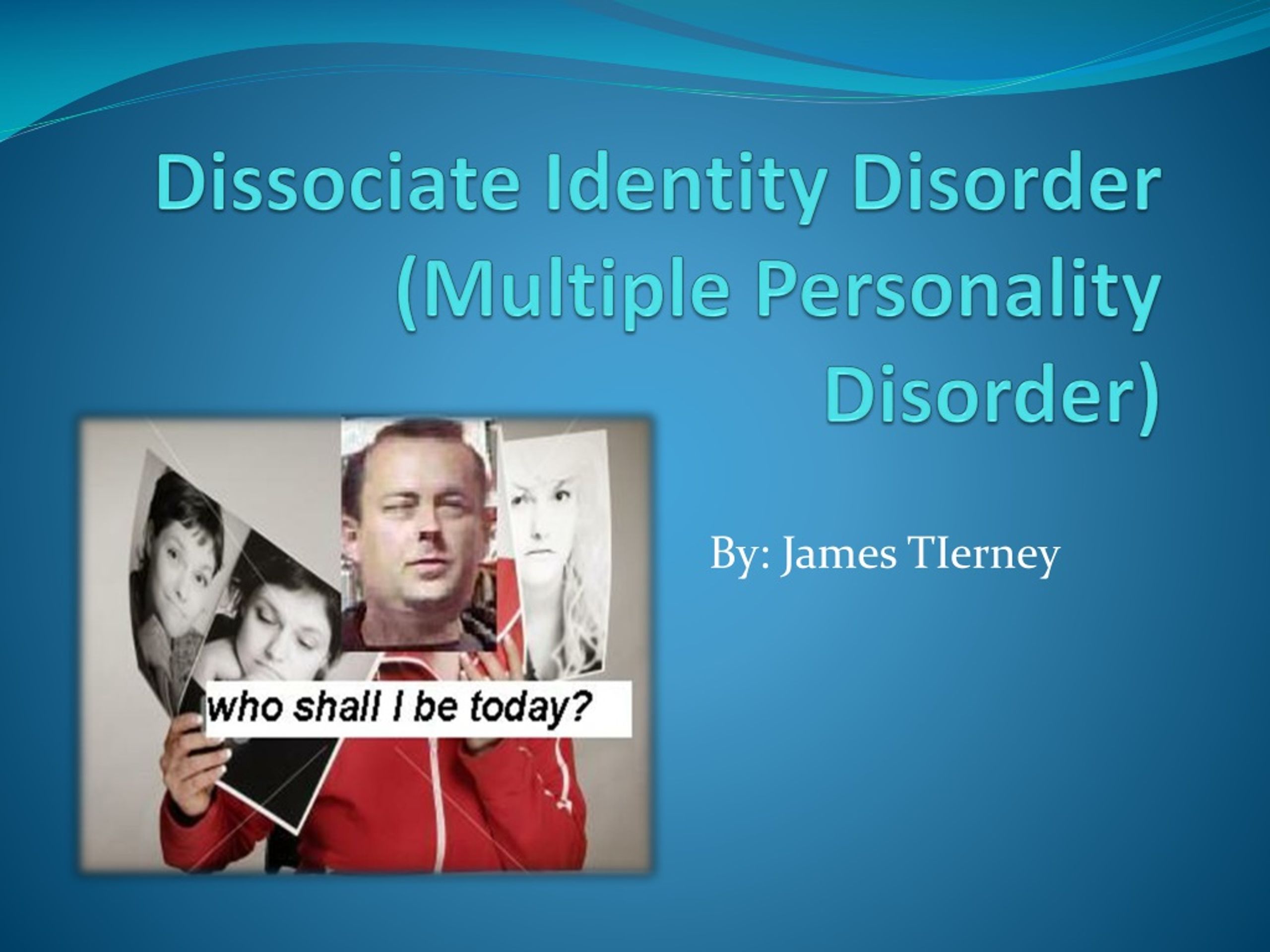 Dissociate Identity Disorder (Multiple Personality Disorder)

who shall I be today?

By: James TIerney